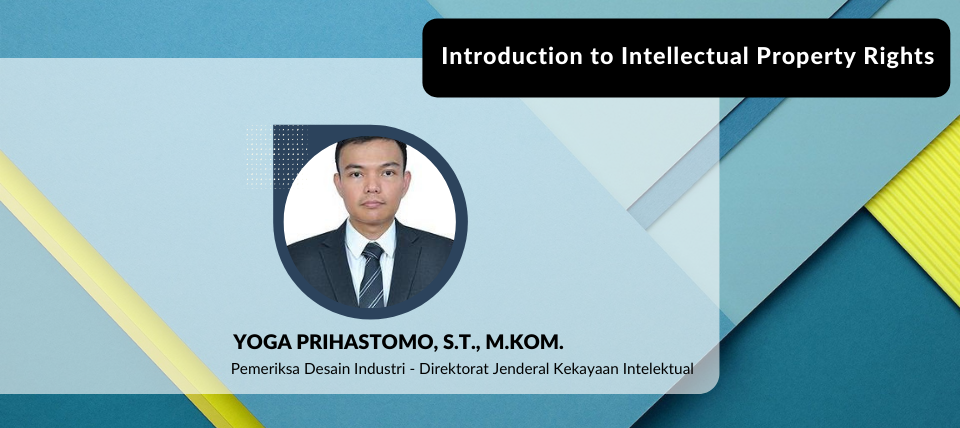 Introduction to Intellectual Property Rights

YOGA PRIHASTOMO, S.T., M.KOM.

Pemeriksa Desain Industri - Direktorat Jenderal Kekayaan Intelektual